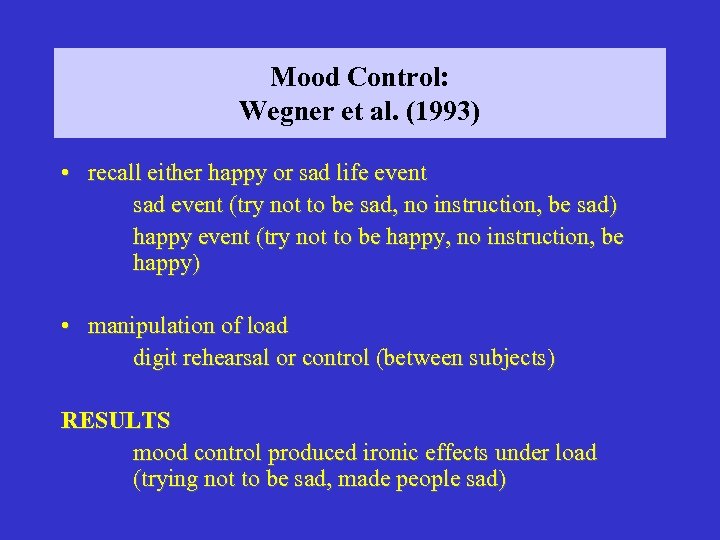 Mood Control:
Wegner et al. (1993)

• recall either happy or sad life event

sad event (try not to be sad, no instruction, be sad)

happy event (try not to be happy, no instruction, be happy)

• manipulation of load

digit rehearsal or control (between subjects)

RESULTS

mood control produced ironic effects under load (trying not to be sad, made people sad)